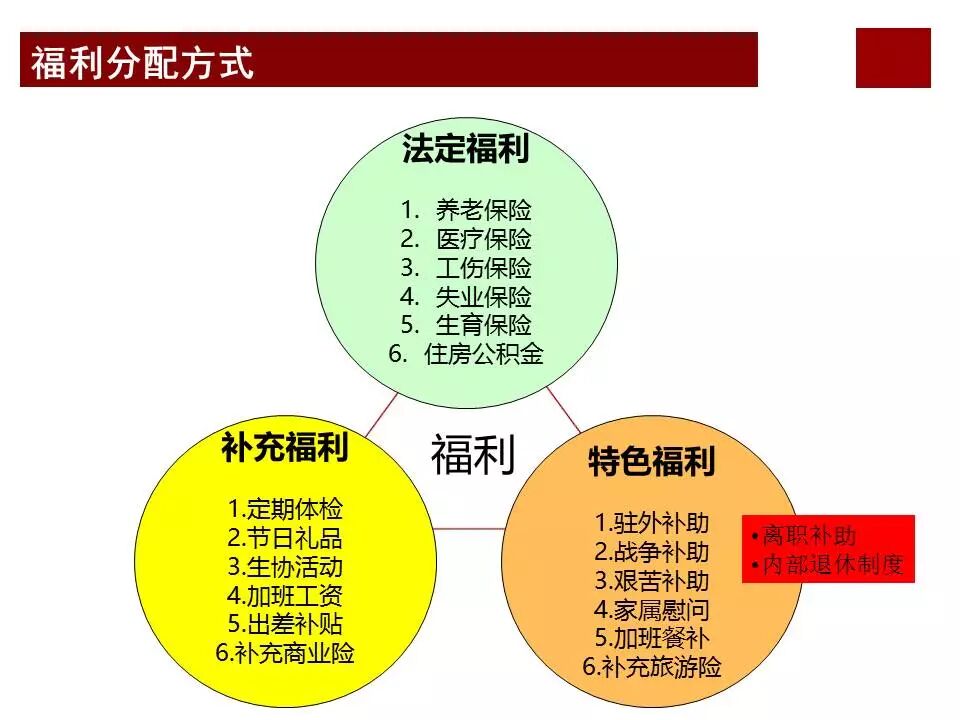 福利分配方式

法定福利

1. 养老保险
2. 医疗保险
3. 工伤保险
4. 失业保险
5. 生育保险
6. 住房公积金

福利

补充福利

1.定期体检
2.节日礼品
3.生协活动
4.加班工资
5.出差补贴
6.补充商业险

特色福利

1.驻外补助
2.战争补助
3.艰苦补助
4.家属慰问
5.加班餐补
6.补充旅游险

•离职补助
•内部退休制度